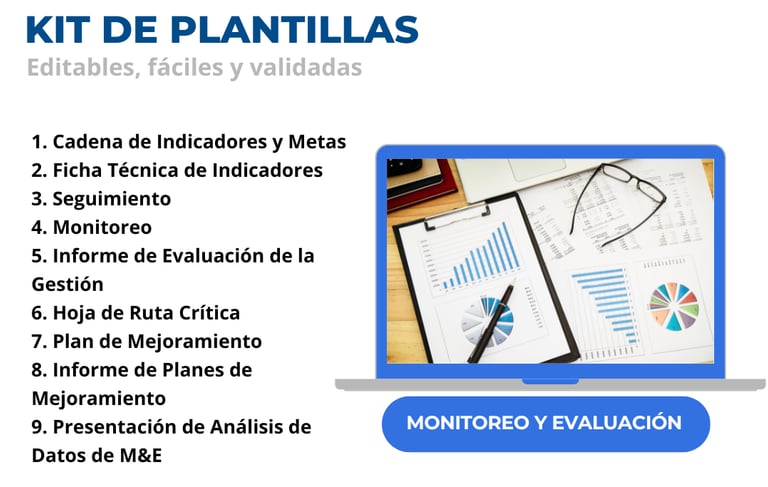 KIT DE PLANTILLAS
Editables, fáciles y validadas

1. Cadena de Indicadores y Metas
2. Ficha Técnica de Indicadores
3. Seguimiento
4. Monitoreo
5. Informe de Evaluación de la Gestión
6. Hoja de Ruta Crítica
7. Plan de Mejoramiento
8. Informe de Planes de Mejoramiento
9. Presentación de Análisis de Datos de M&E

MONITOREO Y EVALUACIÓN